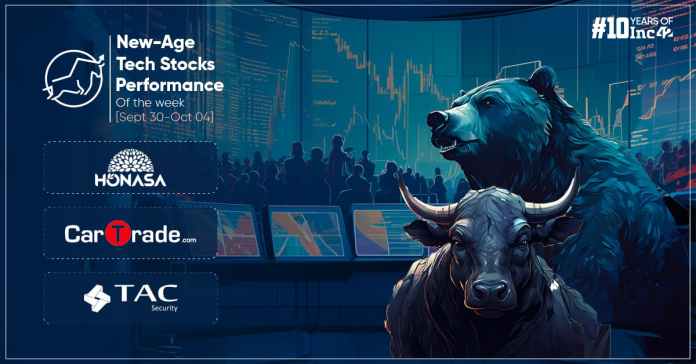 New-Age Tech Stocks Performance
Of the week
[Sept 30-Oct 04]

#10 YEARS OF Inc42

HONASA

CarTrade.com

TAC Security